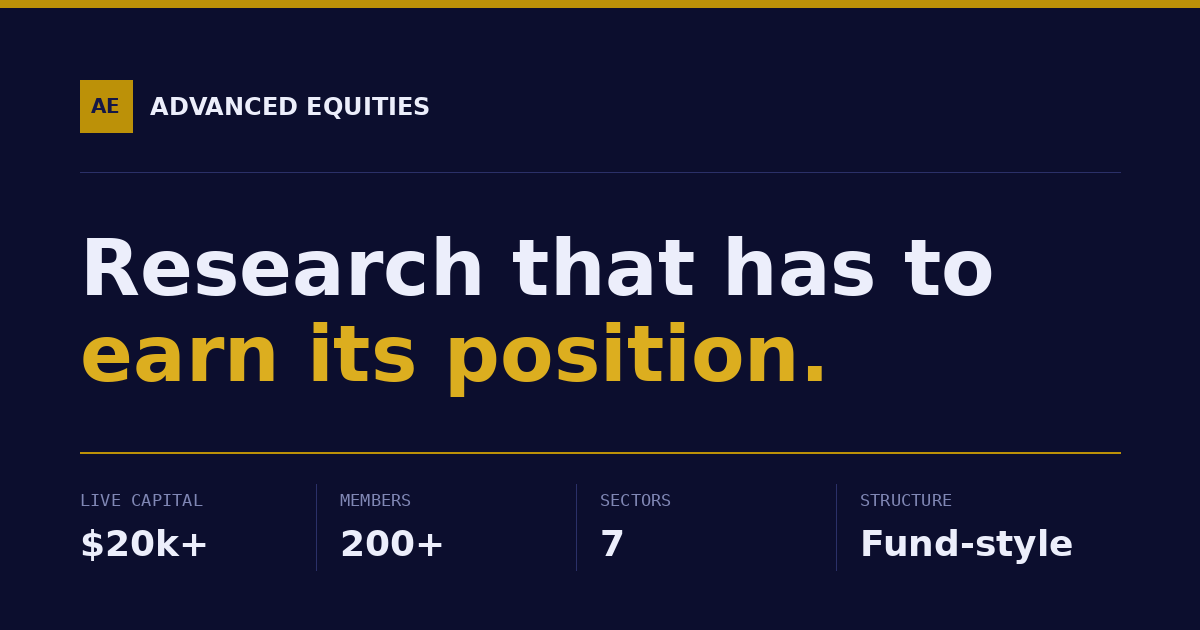 AE ADVANCED EQUITIES

Research that has to earn its position.

LIVE CAPITAL
$20k+

MEMBERS
200+

SECTORS
7

STRUCTURE
Fund-style